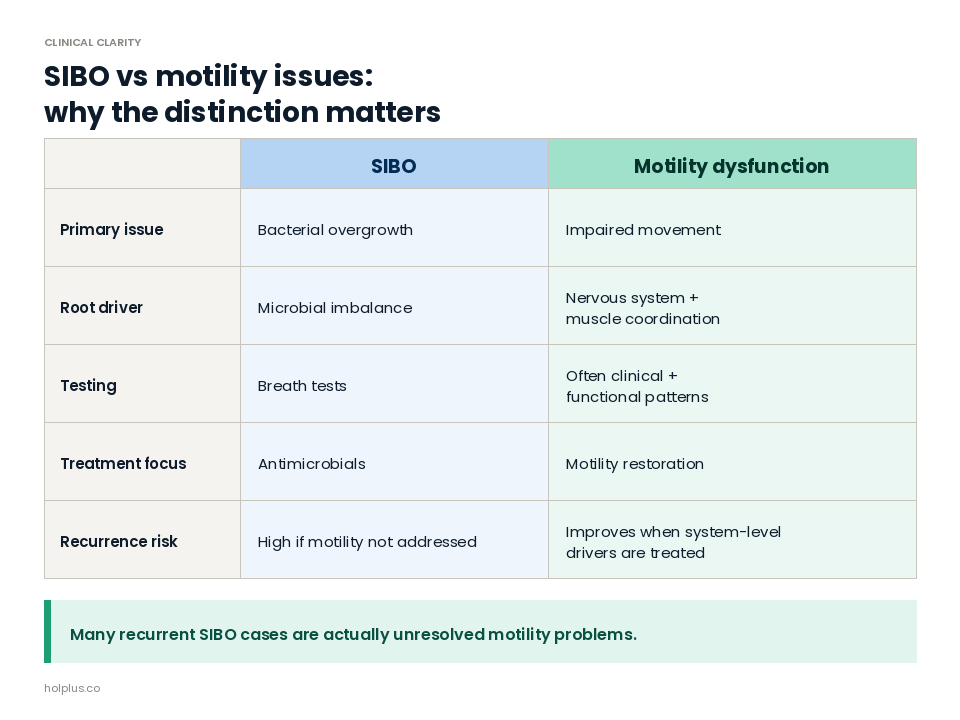 CLINICAL CLARITY

SIBO vs motility issues: why the distinction matters

| | SIBO | Motility dysfunction |
|---|---|---|
| Primary issue | Bacterial overgrowth | Impaired movement |
| Root driver | Microbial imbalance | Nervous system + muscle coordination |
| Testing | Breath tests | Often clinical + functional patterns |
| Treatment focus | Antimicrobials | Motility restoration |
| Recurrence risk | High if motility not addressed | Improves when system-level drivers are treated |

Many recurrent SIBO cases are actually unresolved motility problems.

holplus.co